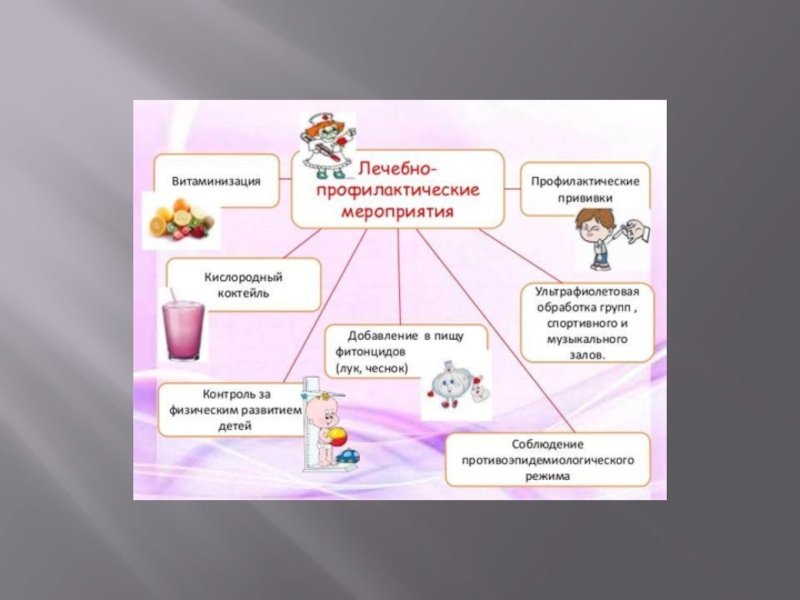 Лечебно-профилактические мероприятия

Витаминизация

Профилактические прививки

Кислородный коктейль

Ультрафиолетовая обработка групп , спортивного и музыкального залов.

Добавление в пищу фитонцидов (лук, чеснок)

Контроль за физическим развитием детей

Соблюдение противоэпидемиологического режима